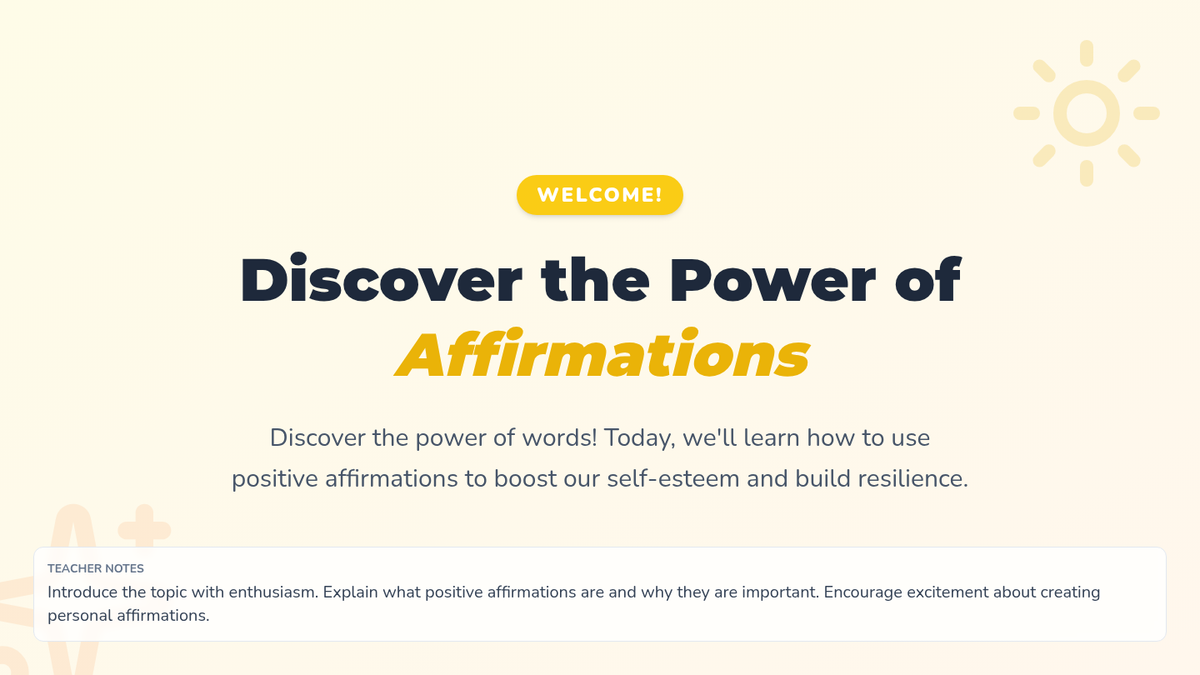 WELCOME!

Discover the Power of Affirmations

Discover the power of words! Today, we'll learn how to use positive affirmations to boost our self-esteem and build resilience.

TEACHER NOTES
Introduce the topic with enthusiasm. Explain what positive affirmations are and why they are important. Encourage excitement about creating personal affirmations.